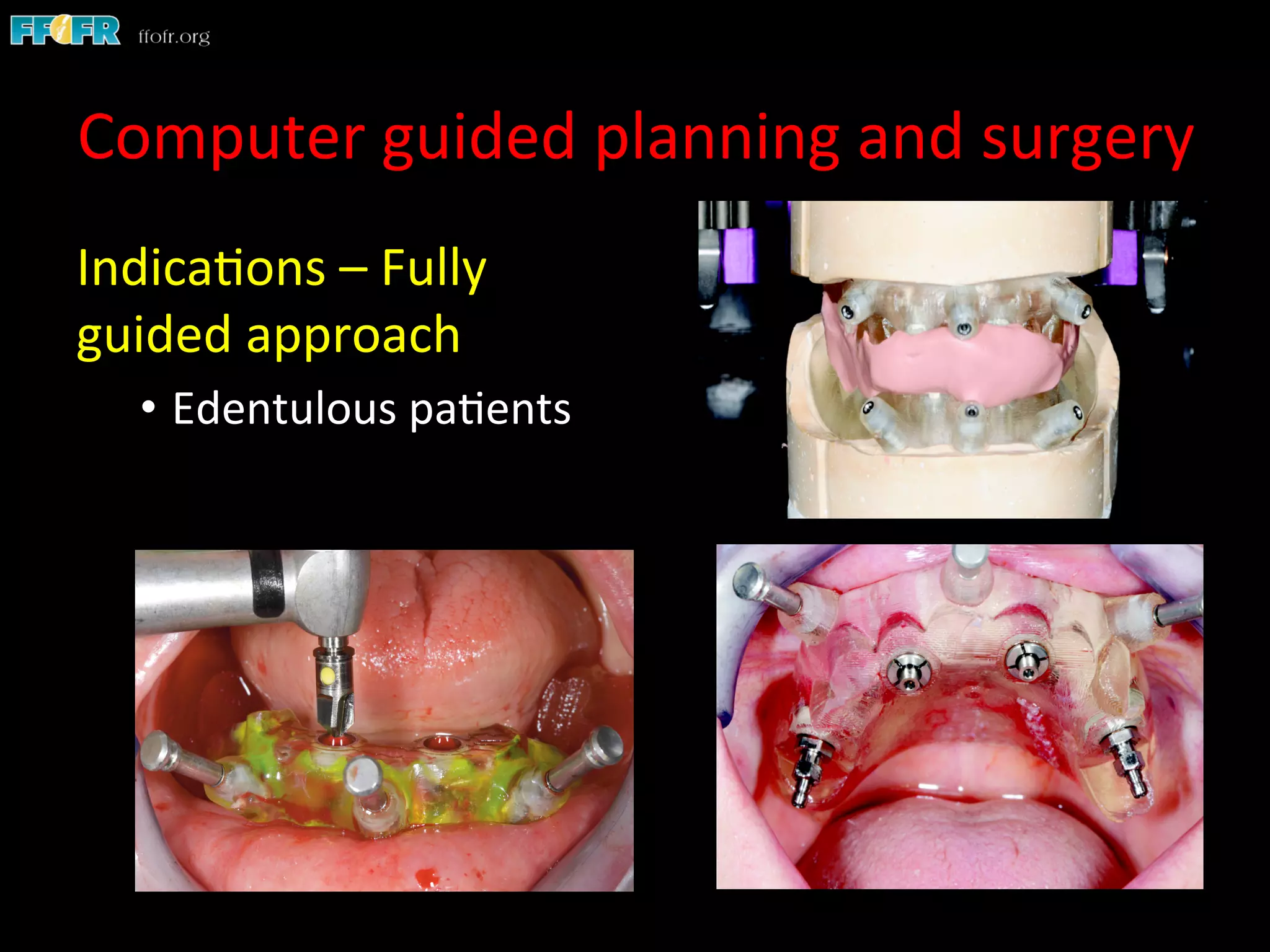 FFOFR ffofr.org

Computer guided planning and surgery

Indications – Fully guided approach

• Edentulous patients